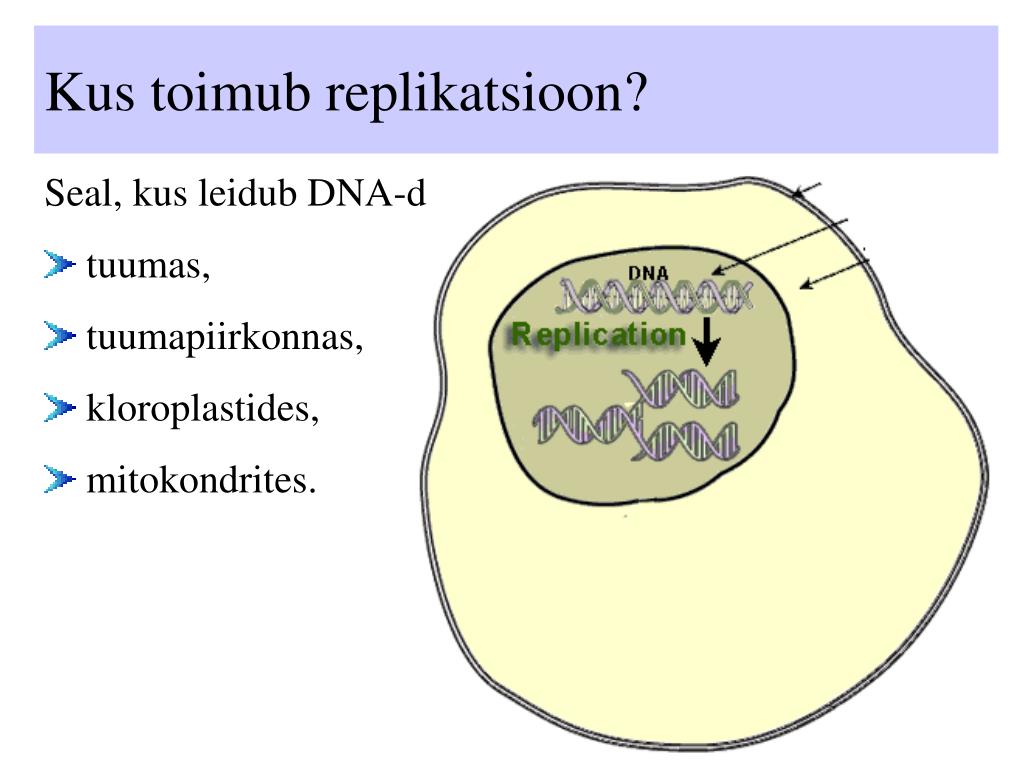 Kus toimub replikatsioon?

Seal, kus leidub DNA-d

tuumas,

tuumapiirkonnas,

kloroplastides,

mitokondrites.

DNA

Replication